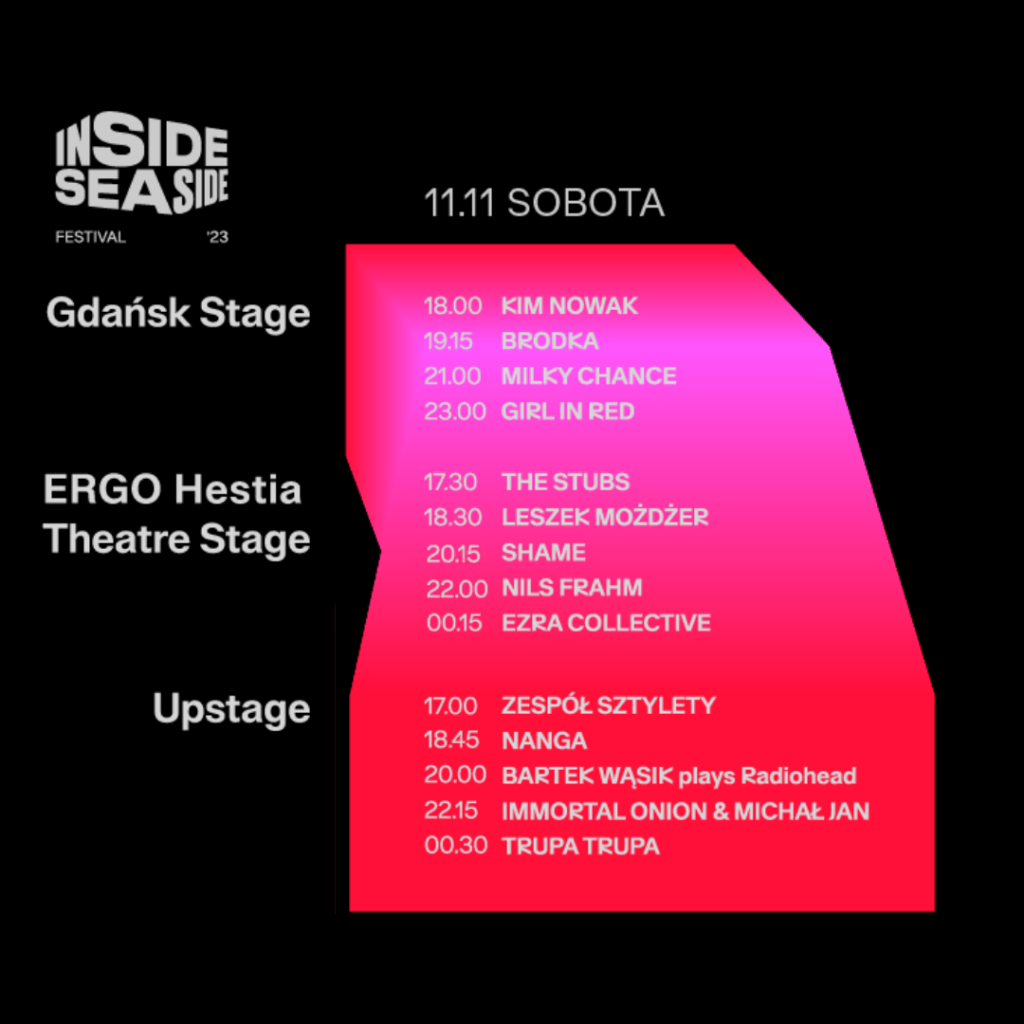 INSIDE SEASIDE
FESTIVAL '23

11.11 SOBOTA

Gdańsk Stage
18.00 KIM NOWAK
19.15 BRODKA
21.00 MILKY CHANCE
23.00 GIRL IN RED

ERGO Hestia Theatre Stage
17.30 THE STUBS
18.30 LESZEK MOŻDŻER
20.15 SHAME
22.00 NILS FRAHM
00.15 EZRA COLLECTIVE

Upstage
17.00 ZESPÓŁ SZTYLETY
18.45 NANGA
20.00 BARTEK WĄSIK plays Radiohead
22.15 IMMORTAL ONION & MICHAŁ JAN
00.30 TRUPA TRUPA